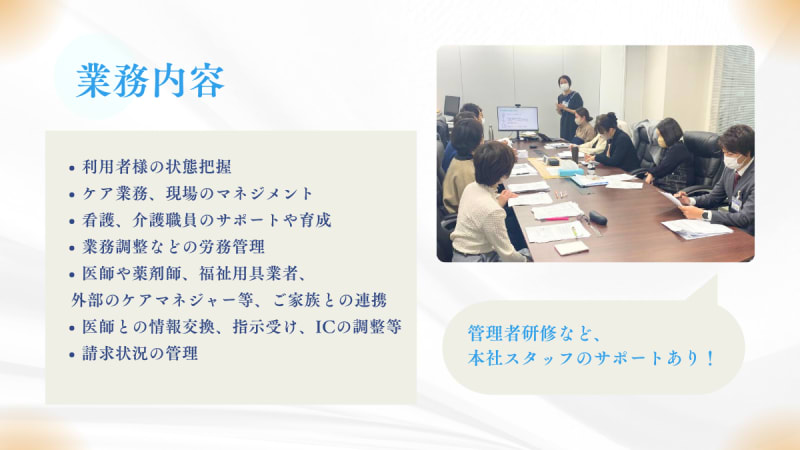 業務内容

• 利用者様の状態把握
• ケア業務、現場のマネジメント
• 看護、介護職員のサポートや育成
• 業務調整などの労務管理
• 医師や薬剤師、福祉用具業者、
外部のケアマネジャー等、ご家族との連携
• 医師との情報交換、指示受け、ICの調整等
• 請求状況の管理

管理者研修など、
本社スタッフのサポートあり！